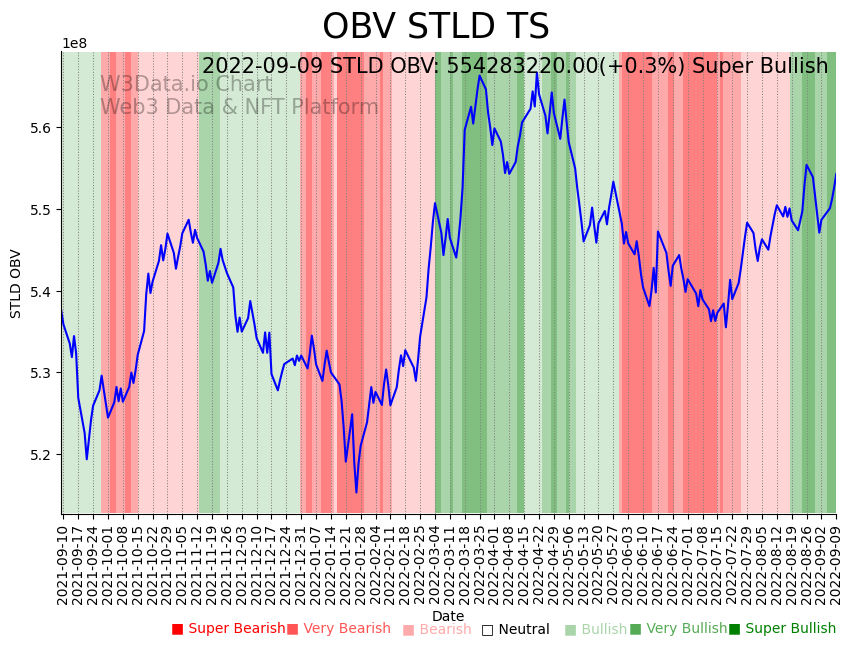 OBV STLD TS

1e8

2022-09-09 STLD OBV: 554283220.00(+0.3%) Super Bullish

W3Data.io Chart
Web3 Data & NFT Platform

STLD OBV

5.6
5.5
5.4
5.3
5.2

2021-09-10
2021-09-17
2021-09-24
2021-10-01
2021-10-08
2021-10-15
2021-10-22
2021-10-29
2021-11-05
2021-11-12
2021-11-19
2021-11-26
2021-12-03
2021-12-10
2021-12-17
2021-12-24
2021-12-31
2022-01-07
2022-01-14
2022-01-21
2022-01-28
2022-02-04
2022-02-11
2022-02-18
2022-02-25
2022-03-04
2022-03-11
2022-03-18
2022-03-25
2022-04-01
2022-04-08
2022-04-15
2022-04-22
2022-04-29
2022-05-06
2022-05-13
2022-05-20
2022-05-27
2022-06-03
2022-06-10
2022-06-17
2022-06-24
2022-07-01
2022-07-08
2022-07-15
2022-07-22
2022-07-29
2022-08-05
2022-08-12
2022-08-19
2022-08-26
2022-09-02
2022-09-09

Date

Super Bearish Very Bearish Bearish Neutral Bullish Very Bullish Super Bullish